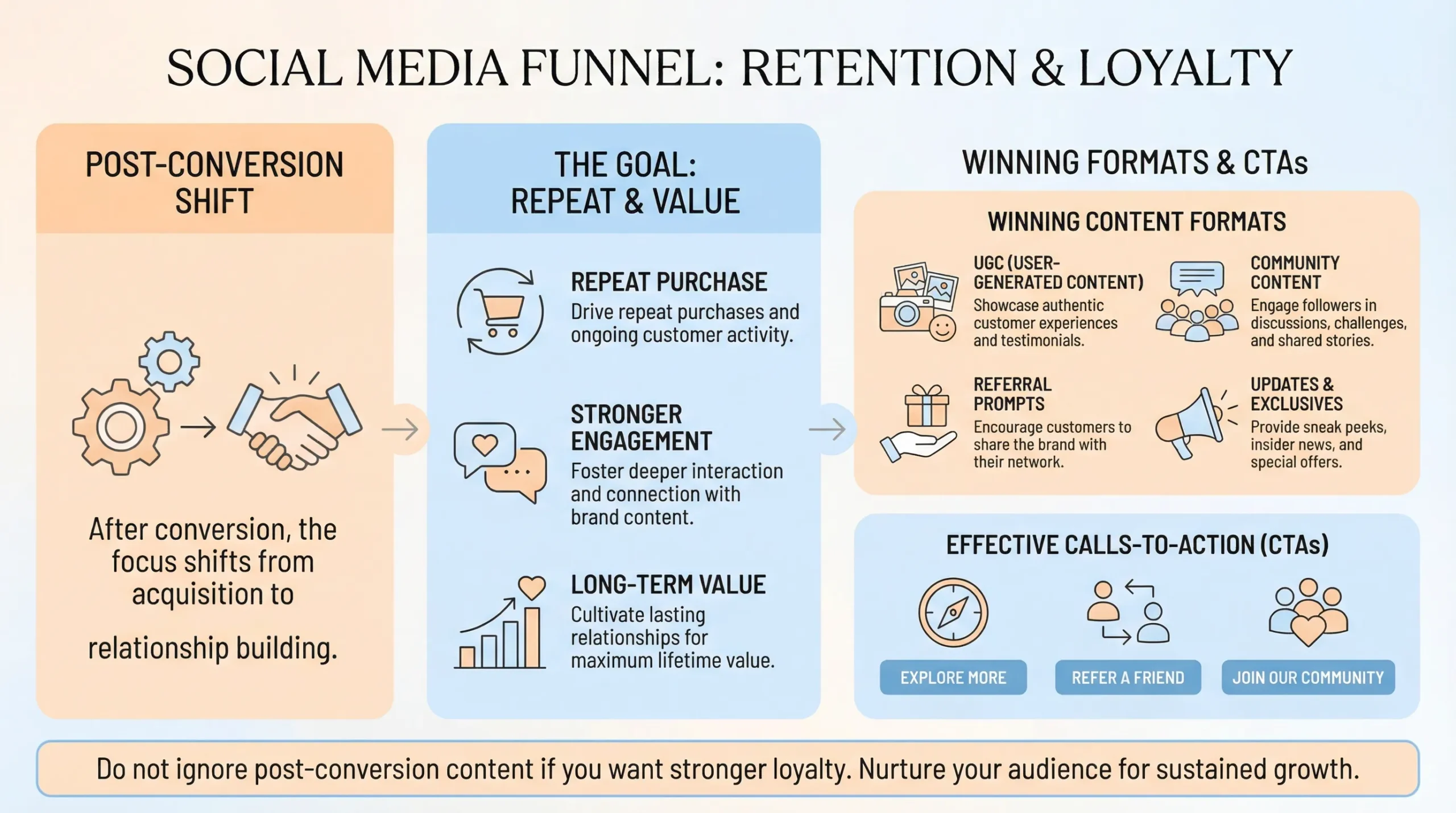 SOCIAL MEDIA FUNNEL: RETENTION & LOYALTY

POST-CONVERSION SHIFT

After conversion, the focus shifts from acquisition to

relationship building.

THE GOAL: REPEAT & VALUE

REPEAT PURCHASE
Drive repeat purchases and ongoing customer activity.

STRONGER ENGAGEMENT
Foster deeper interaction and connection with brand content.

LONG-TERM VALUE
Cultivate lasting relationships for maximum lifetime value.

WINNING FORMATS & CTAs

WINNING CONTENT FORMATS

UGC (USER-GENERATED CONTENT)
Showcase authentic customer experiences and testimonials.

COMMUNITY CONTENT
Engage followers in discussions, challenges, and shared stories.

REFERRAL PROMPTS
Encourage customers to share the brand with their network.

UPDATES & EXCLUSIVES
Provide sneak peeks, insider news, and special offers.

EFFECTIVE CALLS-TO-ACTION (CTAs)

EXPLORE MORE

REFER A FRIEND

JOIN OUR COMMUNITY

Do not ignore post-conversion content if you want stronger loyalty. Nurture your audience for sustained growth.